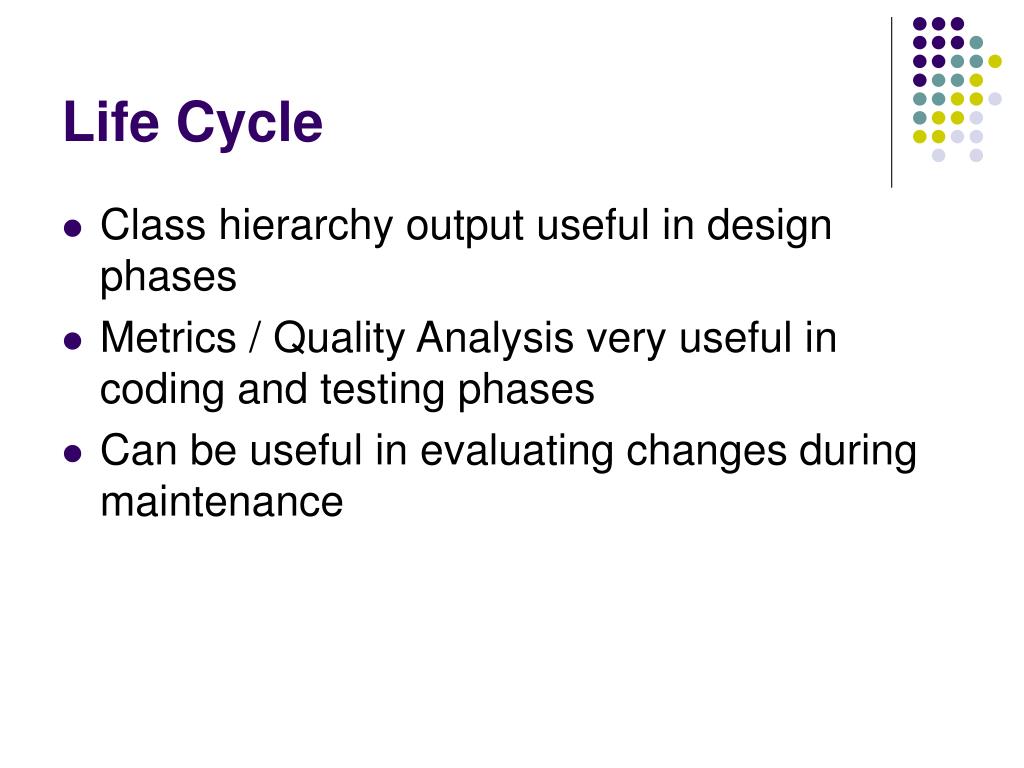 Life Cycle

- Class hierarchy output useful in design phases
- Metrics / Quality Analysis very useful in coding and testing phases
- Can be useful in evaluating changes during maintenance